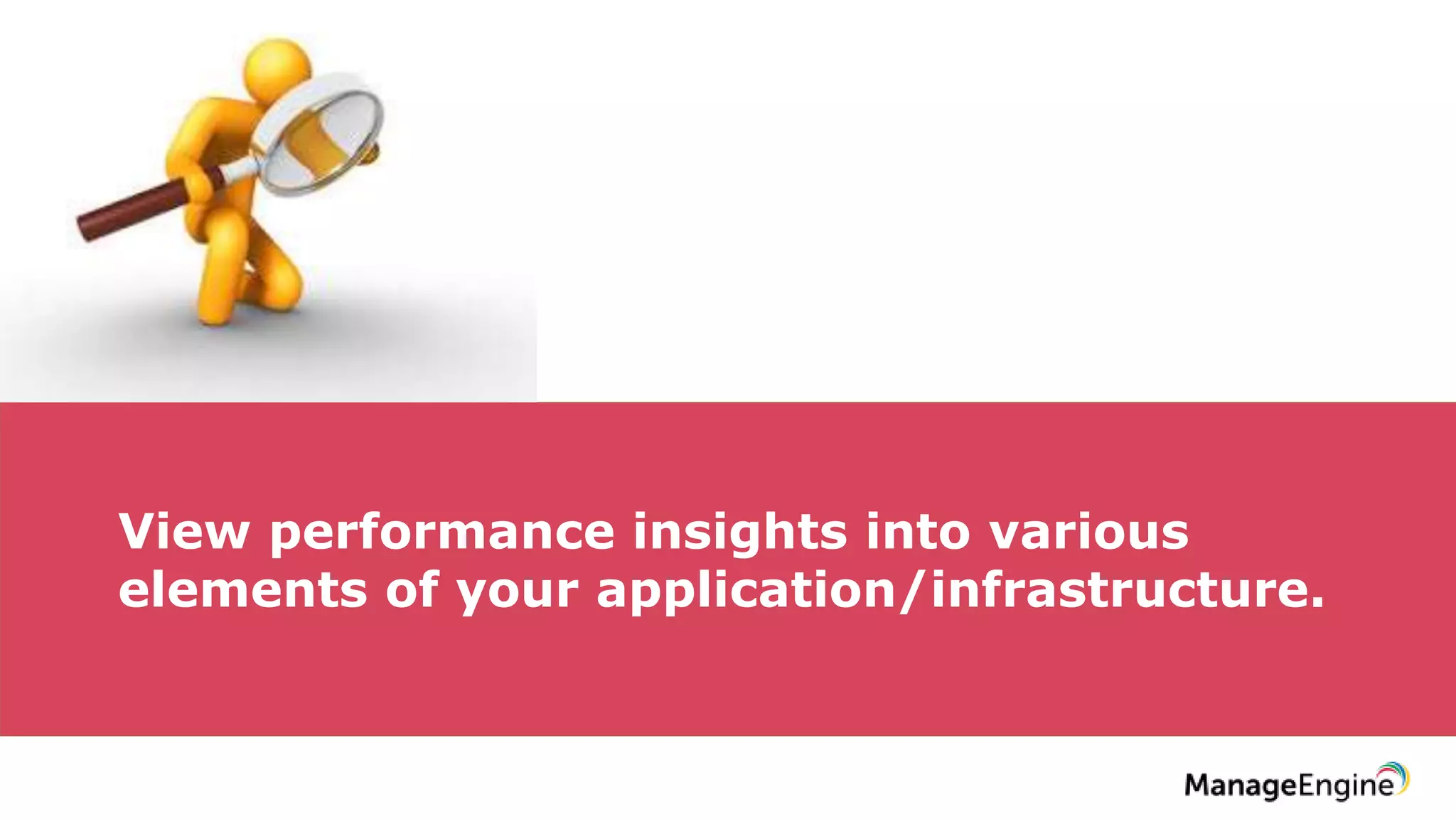 View performance insights into various elements of your application/infrastructure.

ManageEngine